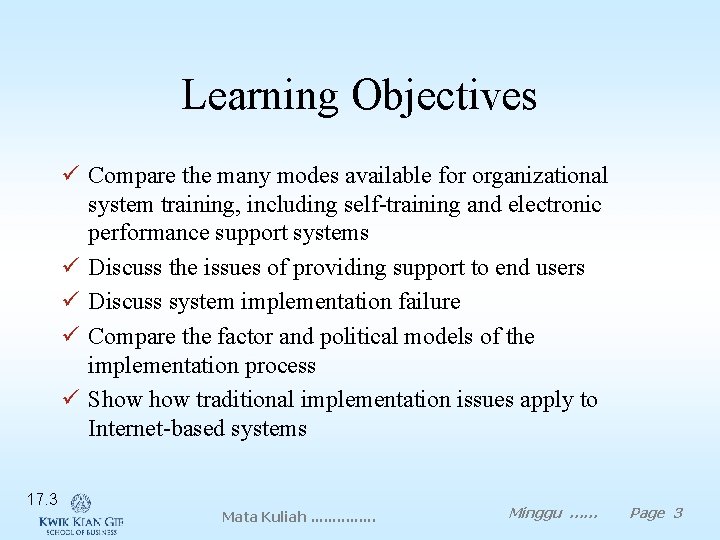 Learning Objectives

✓ Compare the many modes available for organizational system training, including self-training and electronic performance support systems

✓ Discuss the issues of providing support to end users

✓ Discuss system implementation failure

✓ Compare the factor and political models of the implementation process

✓ Show how traditional implementation issues apply to Internet-based systems

17.3

KWIK KIAN GIE
SCHOOL OF BUSINESS

Mata Kuliah ..............

Minggu ......

Page 3